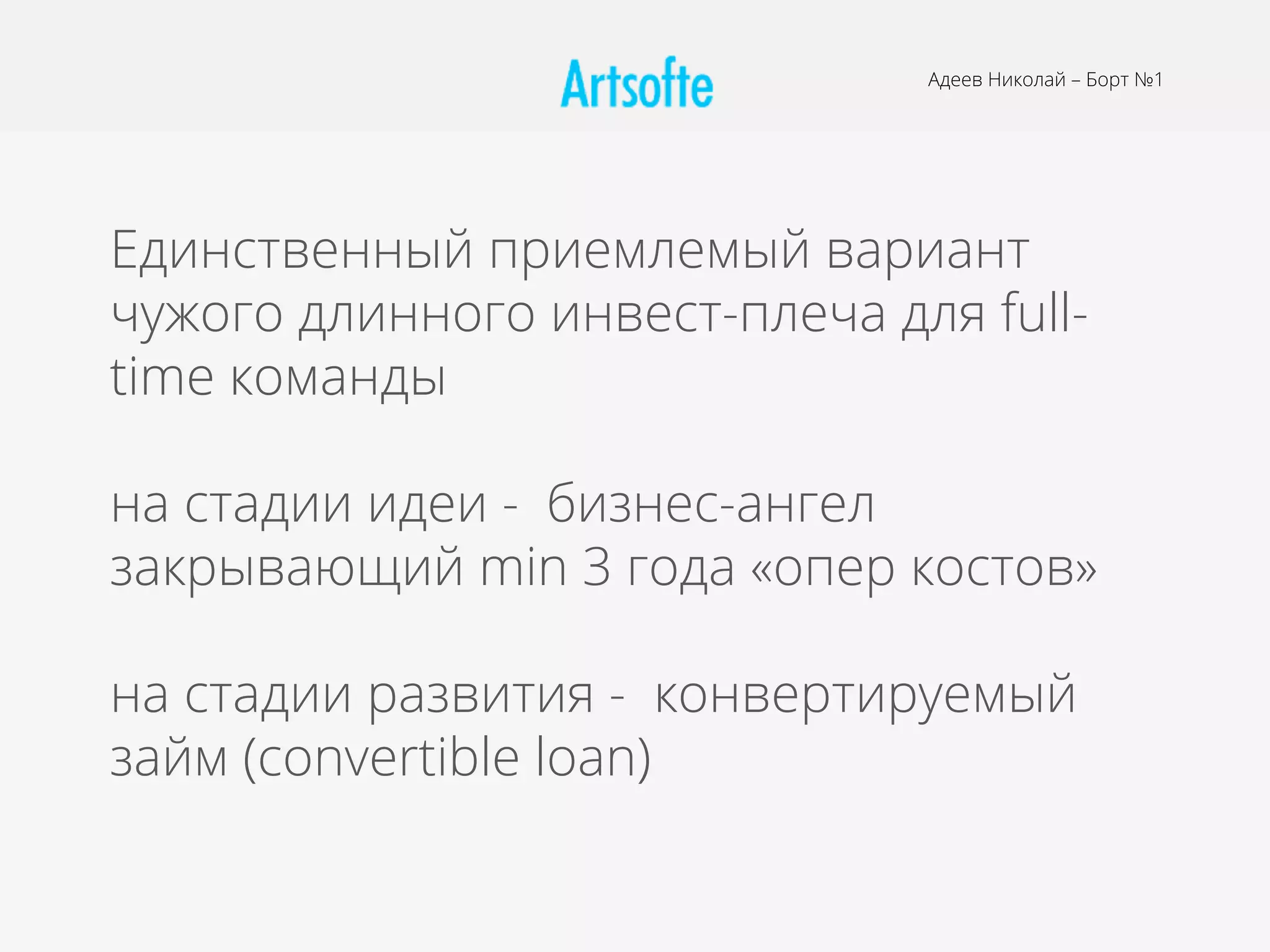 Artsofte

Адеев Николай – Борт №1

Единственный приемлемый вариант чужого длинного инвест-плеча для full-time команды

на стадии идеи - бизнес-ангел закрывающий min 3 года «опер костов»

на стадии развития - конвертируемый займ (convertible loan)